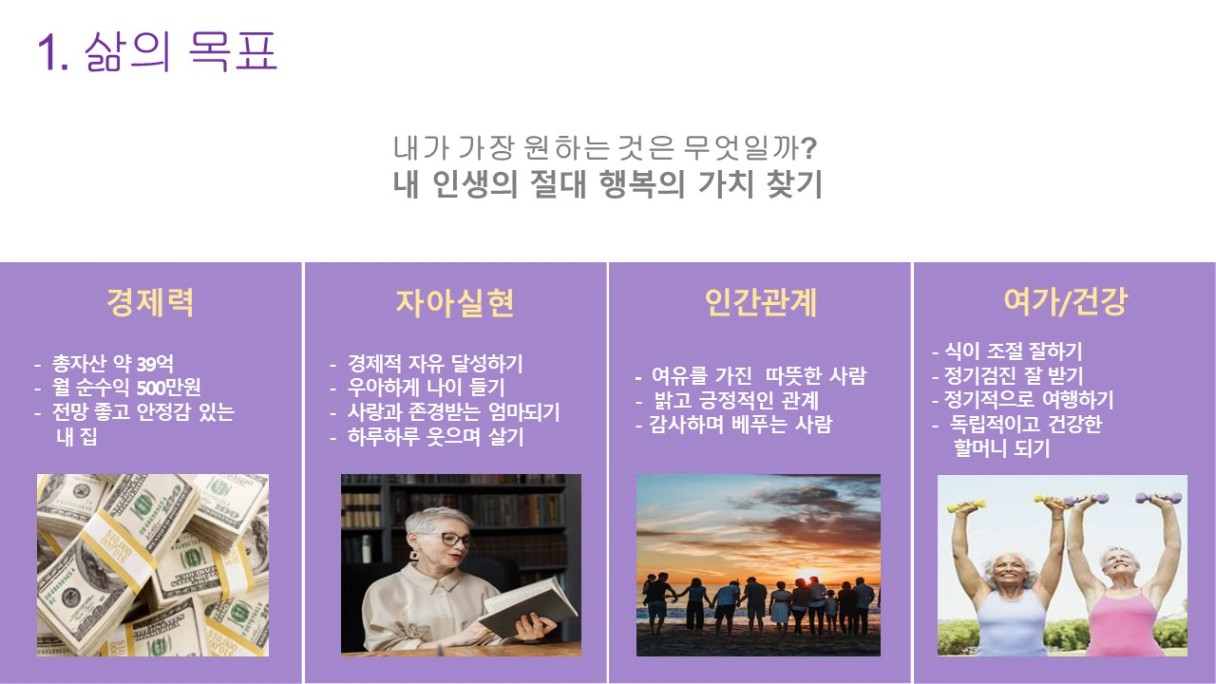 1. 삶의 목표

내가 가장 원하는 것은 무엇일까?
내 인생의 절대 행복의 가치 찾기

경제력

- 총자산 약 39억
- 월 순수익 500만원
- 전망 좋고 안정감 있는 내 집

자아실현

- 경제적 자유 달성하기
- 우아하게 나이 들기
- 사랑과 존경받는 엄마되기
- 하루하루 웃으며 살기

인간관계

- 여유를 가진 따뜻한 사람
- 밝고 긍정적인 관계
- 감사하며 베푸는 사람

여가/건강

- 식이 조절 잘하기
- 정기검진 잘 받기
- 정기적으로 여행하기
- 독립적이고 건강한 할머니 되기